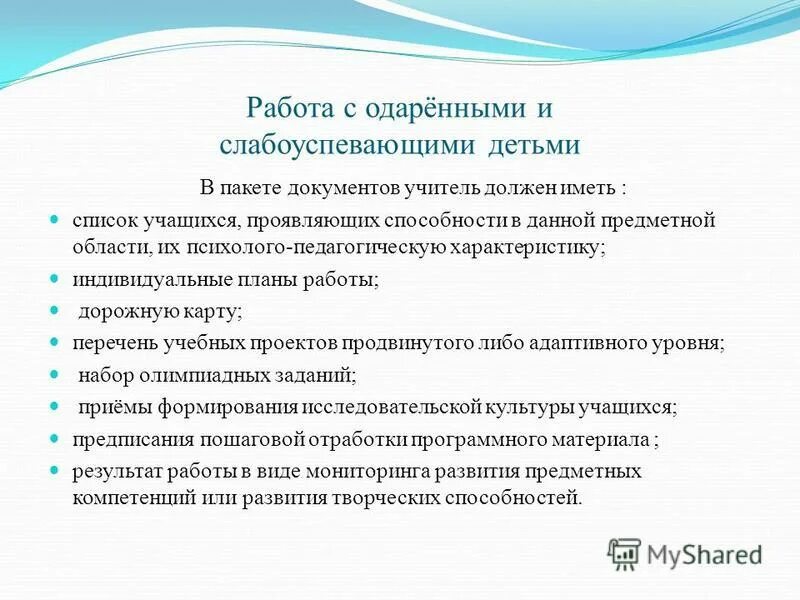 Работа с одарёнными и слабоуспевающими детьми

В пакете документов учитель должен иметь :

- список учащихся, проявляющих способности в данной предметной области, их психолого-педагогическую характеристику;
- индивидуальные планы работы;
- дорожную карту;
- перечень учебных проектов продвинутого либо адаптивного уровня;
- набор олимпиадных заданий;
- приёмы формирования исследовательской культуры учащихся;
- предписания пошаговой отработки программного материала ;
- результат работы в виде мониторинга развития предметных компетенций или развития творческих способностей.

MyShared